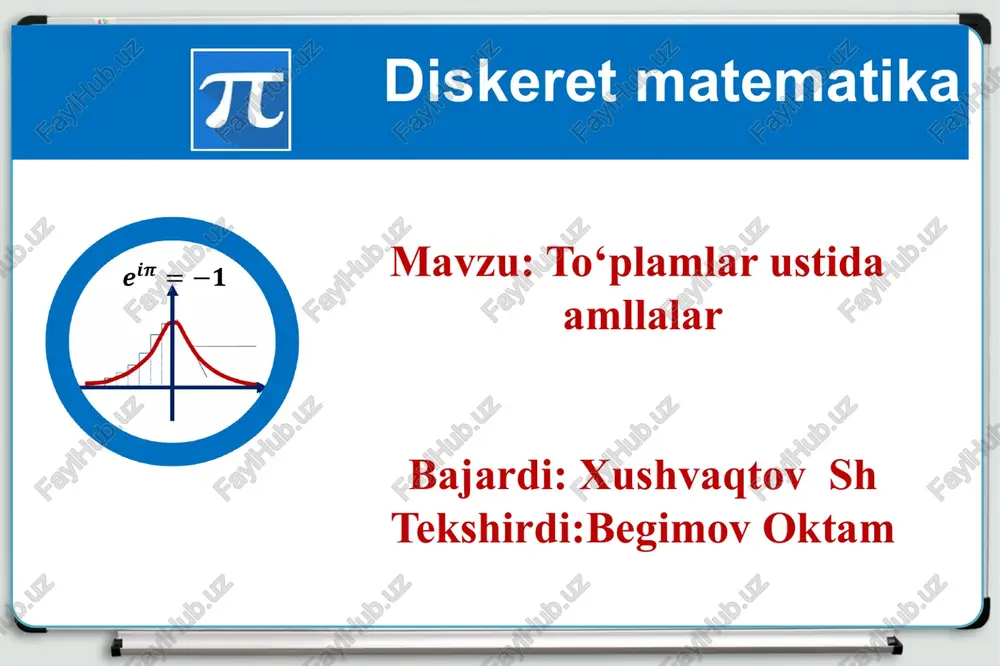 $\pi$ Diskeret matematika

$e^{i\pi} = -1$

Mavzu: To‘plamlar ustida amllalar

Bajardi: Xushvaqtov Sh
Tekshirdi:Begimov Oktam

FaylHub.uz